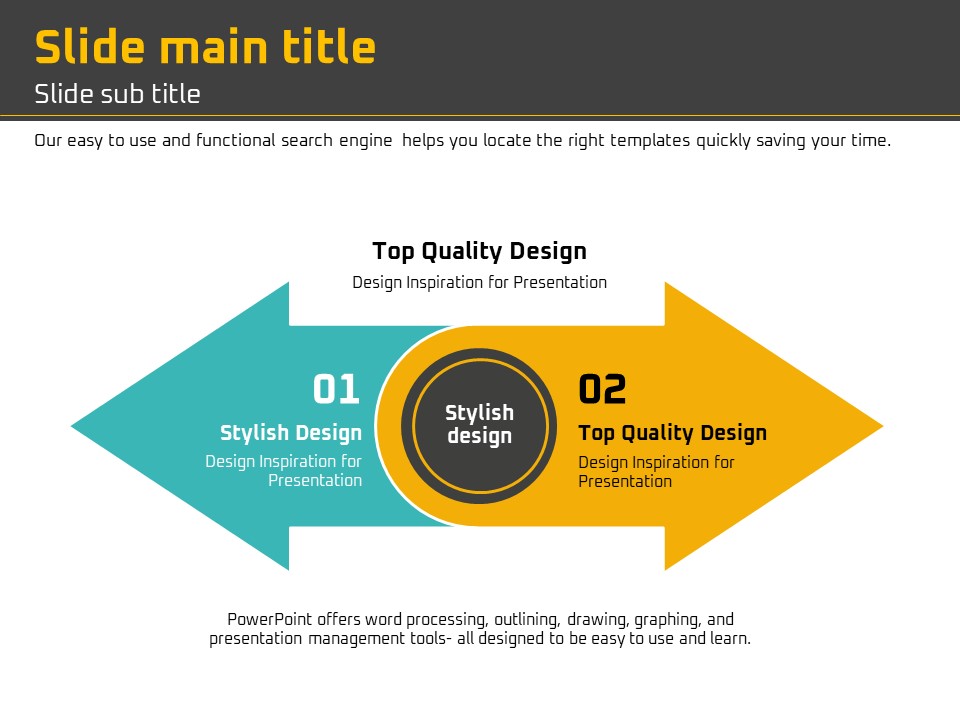 Slide main title

Slide sub title

Our easy to use and functional search engine helps you locate the right templates quickly saving your time.

Top Quality Design

Design Inspiration for Presentation

01

Stylish Design

Design Inspiration for Presentation

Stylish design

02

Top Quality Design

Design Inspiration for Presentation

PowerPoint offers word processing, outlining, drawing, graphing, and presentation management tools- all designed to be easy to use and learn.